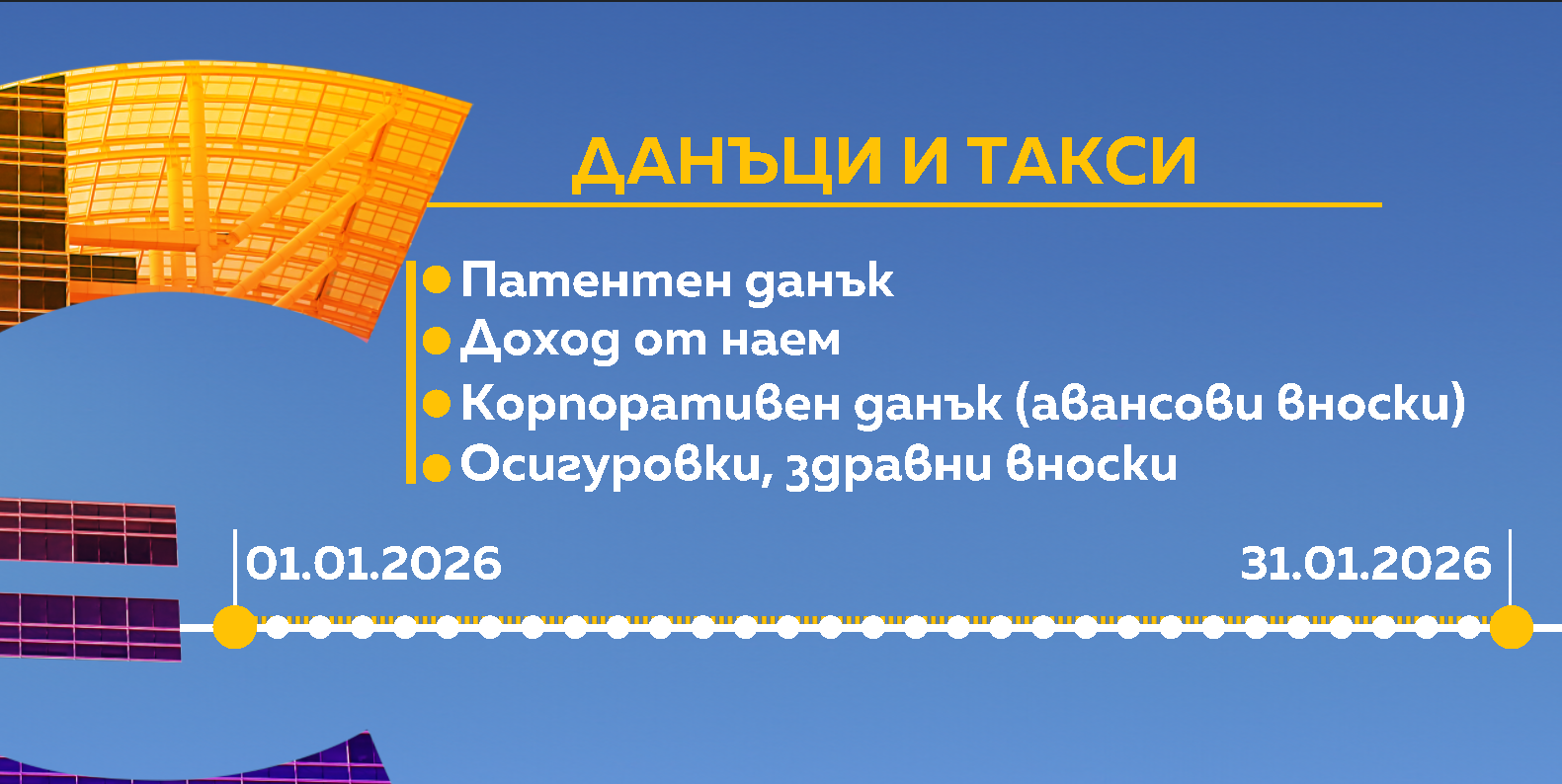 ДАНЪЦИ И ТАКСИ

Патентен данък
Доход от наем
Корпоративен данък (авансови вноски)
Осигуровки, здравни вноски

01.01.2026

31.01.2026